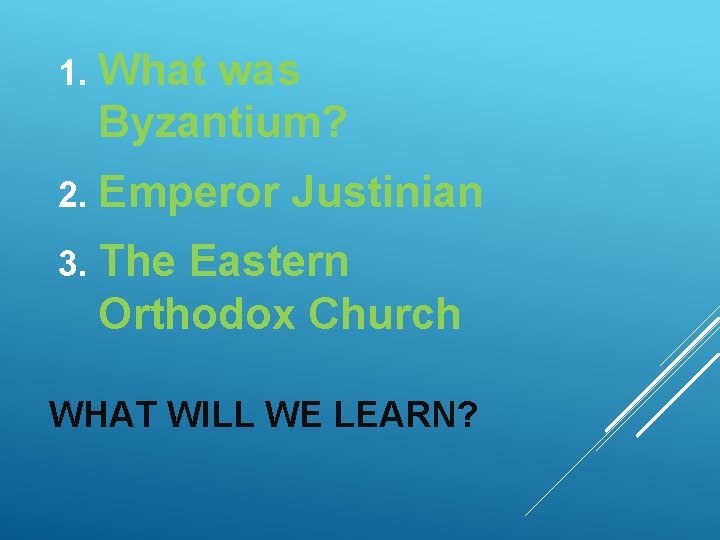 1. What was Byzantium?

2. Emperor Justinian

3. The Eastern Orthodox Church

WHAT WILL WE LEARN?